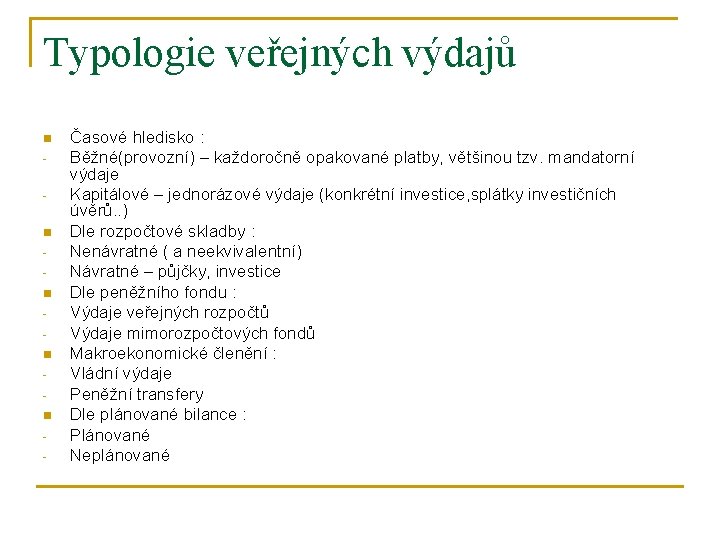 Typologie veřejných výdajů

Časové hledisko :
- Běžné(provozní) – každoročně opakované platby, většinou tzv. mandatorní výdaje
- Kapitálové – jednorázové výdaje (konkrétní investice,splátky investičních úvěrů..)

Dle rozpočtové skladby :
- Nenávratné ( a neekvivalentní)
- Návratné – půjčky, investice

Dle peněžního fondu :
- Výdaje veřejných rozpočtů
- Výdaje mimorozpočtových fondů

Makroekonomické členění :
- Vládní výdaje
- Peněžní transfery

Dle plánované bilance :
- Plánované
- Neplánované